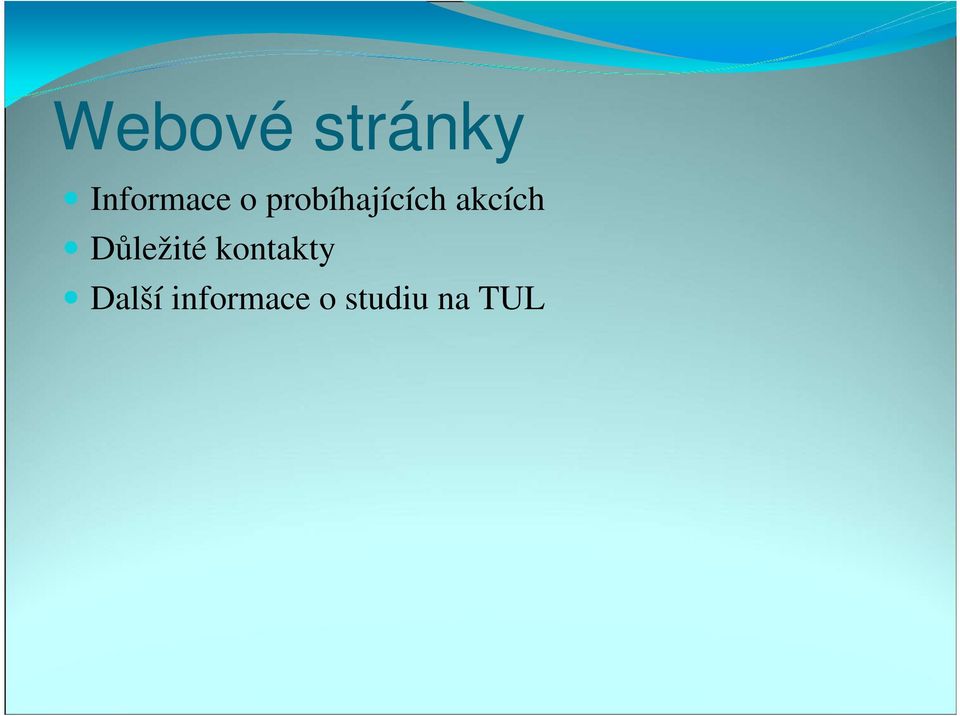 Webové stránky

- Informace o probíhajících akcích
- Důležité kontakty
- Další informace o studiu na TUL